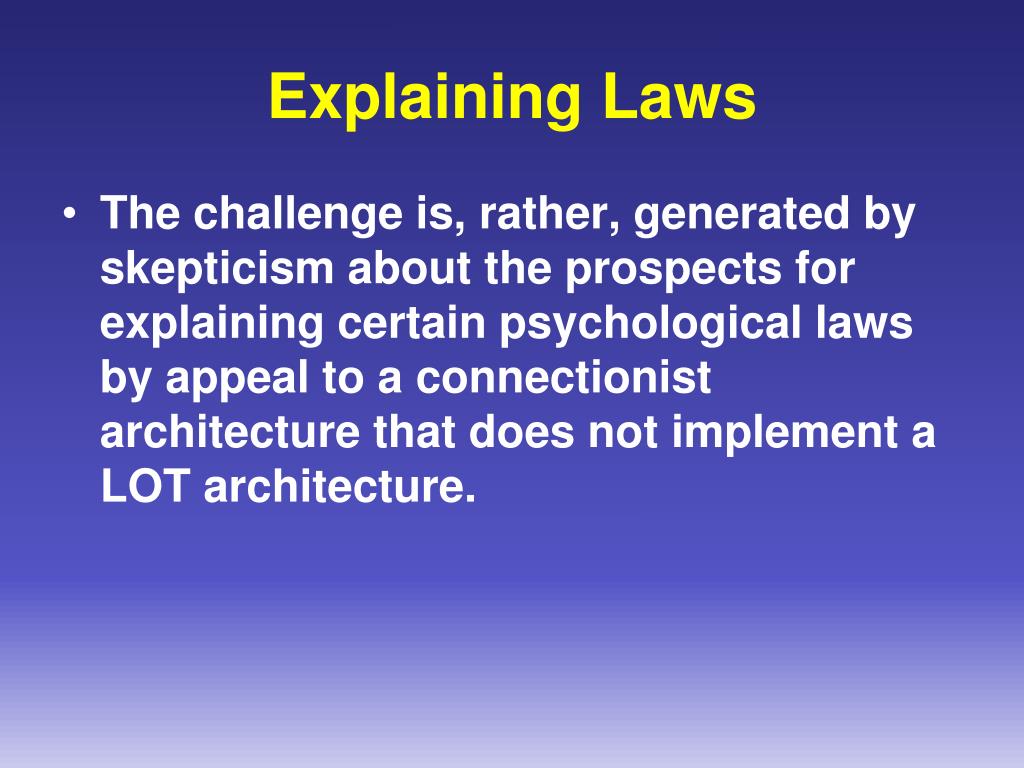 Explaining Laws

• The challenge is, rather, generated by skepticism about the prospects for explaining certain psychological laws by appeal to a connectionist architecture that does not implement a LOT architecture.